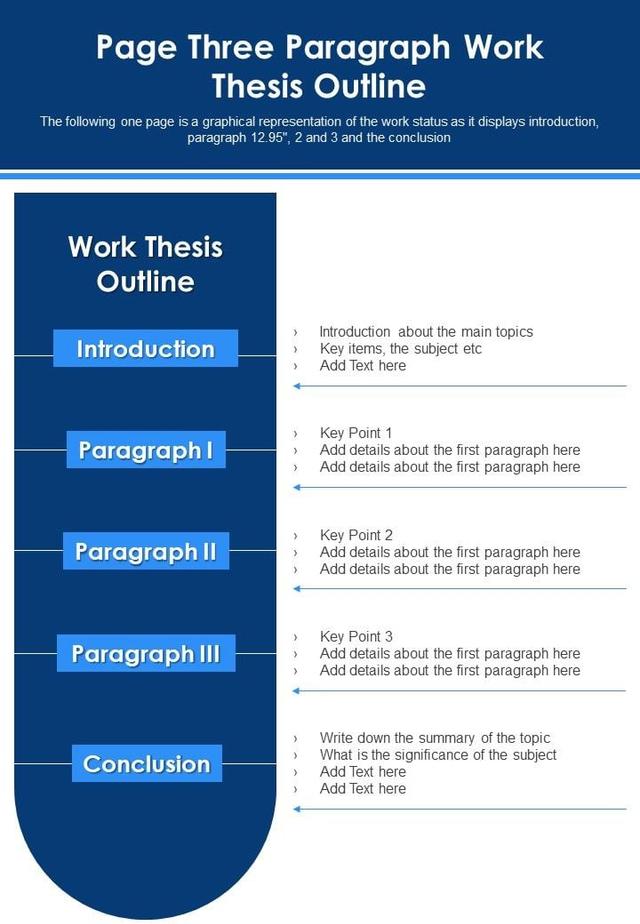 Page Three Paragraph Work Thesis Outline

The following one page is a graphical representation of the work status as it displays introduction, paragraph 12.95", 2 and 3 and the conclusion

Work Thesis Outline

Introduction

› Introduction about the main topics
› Key items, the subject etc
› Add Text here

Paragraph I

› Key Point 1
› Add details about the first paragraph here
› Add details about the first paragraph here

Paragraph II

› Key Point 2
› Add details about the first paragraph here
› Add details about the first paragraph here

Paragraph III

› Key Point 3
› Add details about the first paragraph here
› Add details about the first paragraph here

Conclusion

› Write down the summary of the topic
› What is the significance of the subject
› Add Text here
› Add Text here